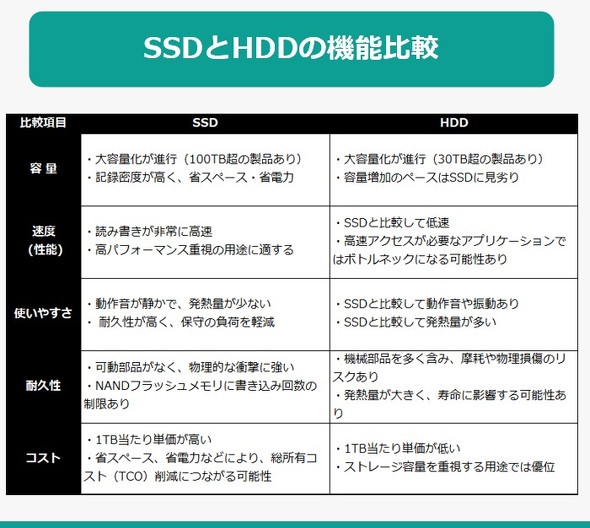 SSDとHDDの機能比較

| 比較項目 | SSD | HDD |
|---|---|---|
| 容 量 | ・大容量化が進行（100TB超の製品あり）<br>・記録密度が高く、省スペース・省電力 | ・大容量化が進行（30TB超の製品あり）<br>・容量増加のペースはSSDに見劣り |
| 速度（性能） | ・読み書きが非常に高速<br>・高パフォーマンス重視の用途に適する | ・SSDと比較して低速<br>・高速アクセスが必要なアプリケーションではボトルネックになる可能性あり |
| 使いやすさ | ・動作音が静かで、発熱量が少ない<br>・ 耐久性が高く、保守の負荷を軽減 | ・SSDと比較して動作音や振動あり<br>・SSDと比較して発熱量が多い |
| 耐久性 | ・可動部品がなく、物理的な衝撃に強い<br>・NANDフラッシュメモリに書き込み回数の制限あり | ・機械部品を多く含み、摩耗や物理損傷のリスクあり<br>・発熱量が大きく、寿命に影響する可能性あり |
| コスト | ・1TB当たり単価が高い<br>・省スペース、省電力などにより、総所有コスト（TCO）削減につながる可能性 | ・1TB当たり単価が低い<br>・ストレージ容量を重視する用途では優位 |